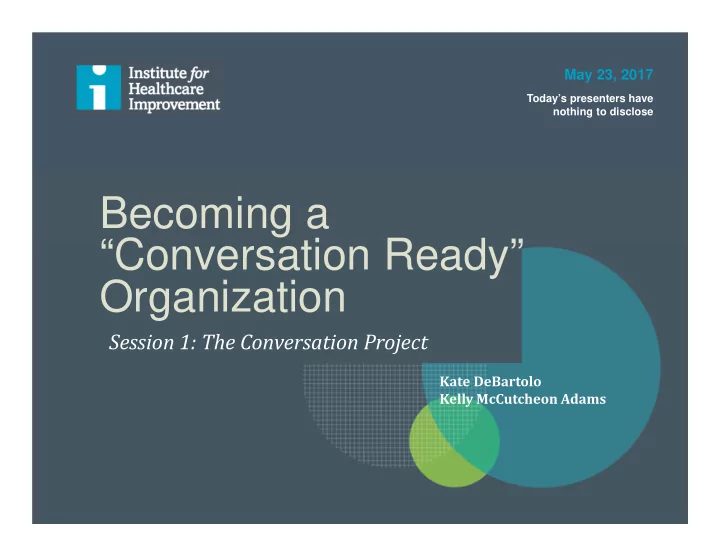 Institute for Healthcare Improvement

May 23, 2017

Today's presenters have nothing to disclose

Becoming a "Conversation Ready" Organization

Session 1: The Conversation Project

Kate DeBartolo
Kelly McCutcheon Adams